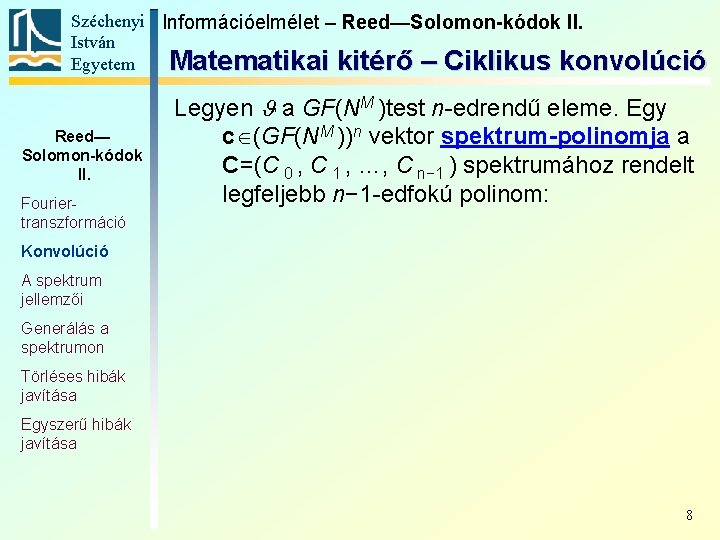 Széchenyi István Egyetem

Információelmélet – Reed—Solomon-kódok II.

Matematikai kitérő – Ciklikus konvolúció

Reed—Solomon-kódok II.

Fourier-transzformáció

Konvolúció

A spektrum jellemzői

Generálás a spektrumon

Törléses hibák javítása

Egyszerű hibák javítása

Legyen $\vartheta$ a $GF(N^M)$test $n$-edrendű eleme. Egy $\mathbf{c}\in(GF(N^M))^n$ vektor spektrum-polinomja a $\mathbf{C}=(C_0, C_1, \ldots, C_{n-1})$ spektrumához rendelt legfeljebb $n-1$-edfokú polinom:

8